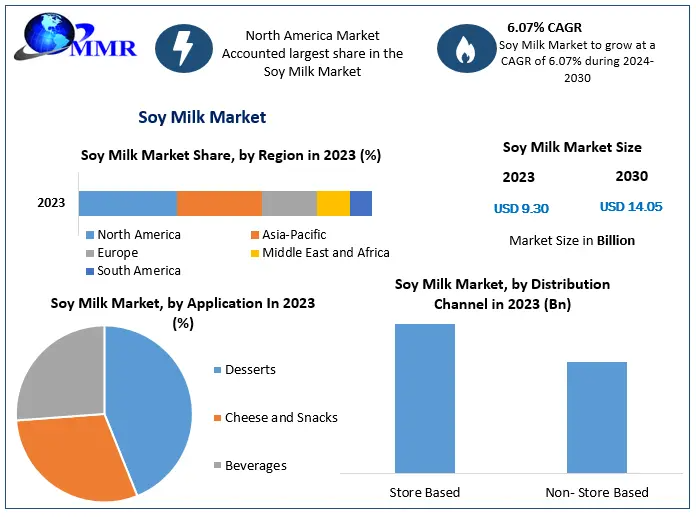 MMR

North America Market Accounted largest share in the Soy Milk Market

6.07% CAGR
Soy Milk Market to grow at a CAGR of 6.07% during 2024-2030

Soy Milk Market

Soy Milk Market Share, by Region in 2023 (%)

2023

North America
Asia-Pacific
Europe
Middle East and Africa
South America

Soy Milk Market Size

2023
2030

USD 9.30
USD 14.05

Market Size in Billion

Soy Milk Market, by Application In 2023 (%)

Desserts
Cheese and Snacks
Beverages

Soy Milk Market, by Distribution Channel in 2023 (Bn)

Store Based
Non- Store Based